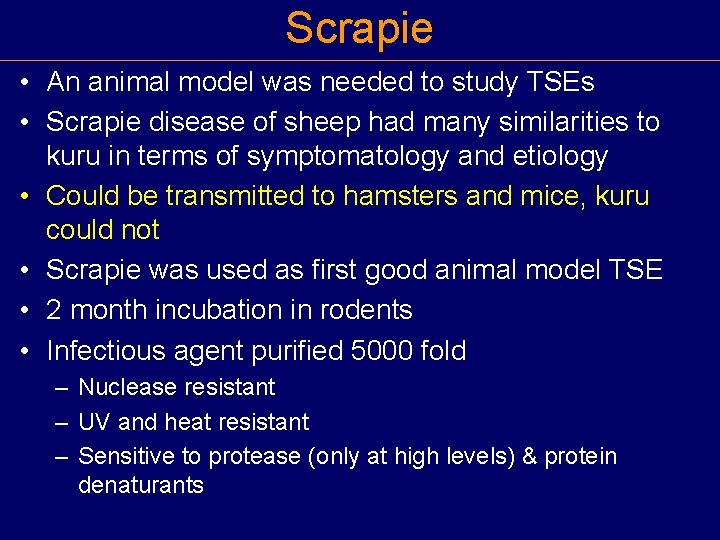 Scrapie

• An animal model was needed to study TSEs
• Scrapie disease of sheep had many similarities to kuru in terms of symptomatology and etiology
• Could be transmitted to hamsters and mice, kuru could not
• Scrapie was used as first good animal model TSE
• 2 month incubation in rodents
• Infectious agent purified 5000 fold
– Nuclease resistant
– UV and heat resistant
– Sensitive to protease (only at high levels) & protein denaturants